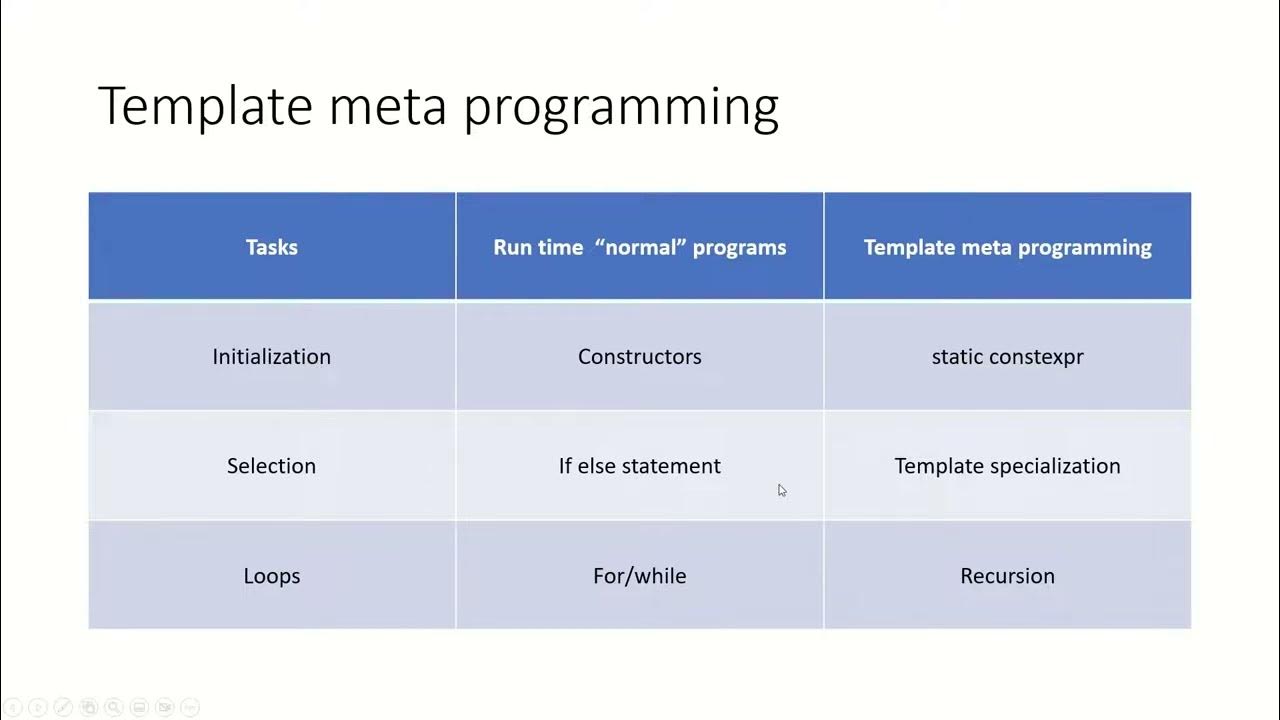 Template meta programming

| Tasks | Run time “normal” programs | Template meta programming |
|---|---|---|
| Initialization | Constructors | static constexpr |
| Selection | If else statement | Template specialization |
| Loops | For/while | Recursion |